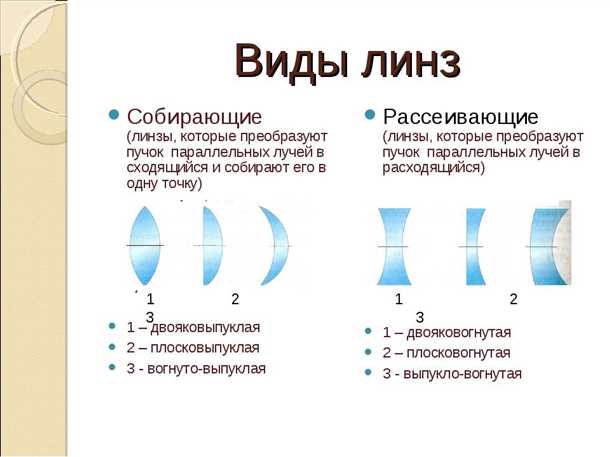 Виды линз

Собирающие
(линзы, которые преобразуют пучок параллельных лучей в сходящийся и собирают его в одну точку)

1 2
3

1 – двояковыпуклая
2 – плосковыпуклая
3 - вогнуто-выпуклая

Рассеивающие
(линзы, которые преобразуют пучок параллельных лучей в расходящийся)

1 2
3

1 – двояковогнутая
2 – плосковогнутая
3 - выпукло-вогнутая